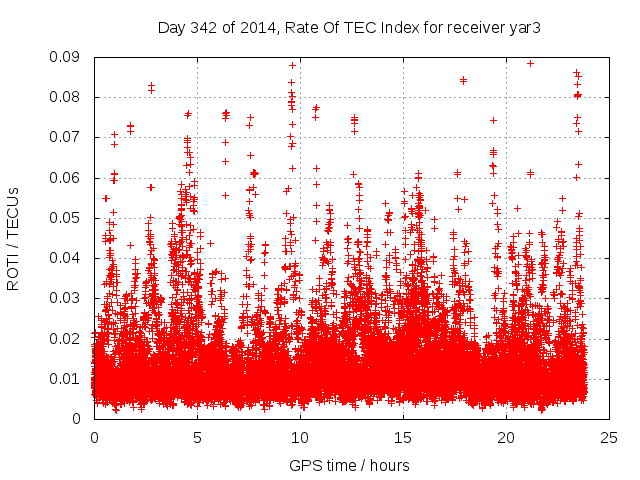 Day 342 of 2014, Rate Of TEC Index for receiver yar3

ROTI / TECUs

0.09
0.08
0.07
0.06
0.05
0.04
0.03
0.02
0.01
0

0
5
10
15
20
25

GPS time / hours